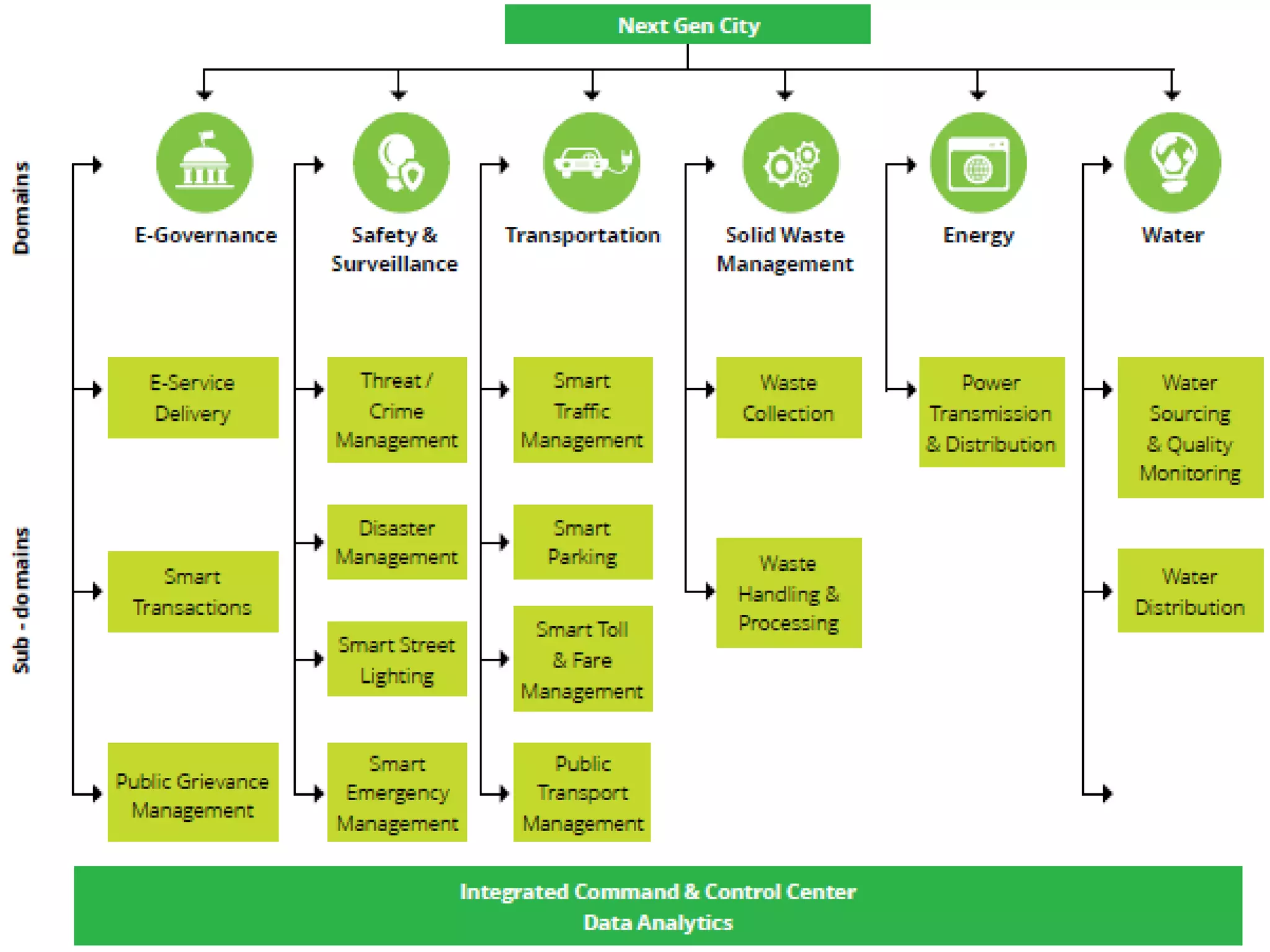 Next Gen City

Domains

E-Governance

Safety & Surveillance

Transportation

Solid Waste Management

Energy

Water

Sub - domains

E-Service Delivery

Smart Transactions

Public Grievance Management

Threat / Crime Management

Disaster Management

Smart Street Lighting

Smart Emergency Management

Smart Traffic Management

Smart Parking

Smart Toll & Fare Management

Public Transport Management

Waste Collection

Waste Handling & Processing

Power Transmission & Distribution

Water Sourcing & Quality Monitoring

Water Distribution

Integrated Command & Control Center
Data Analytics